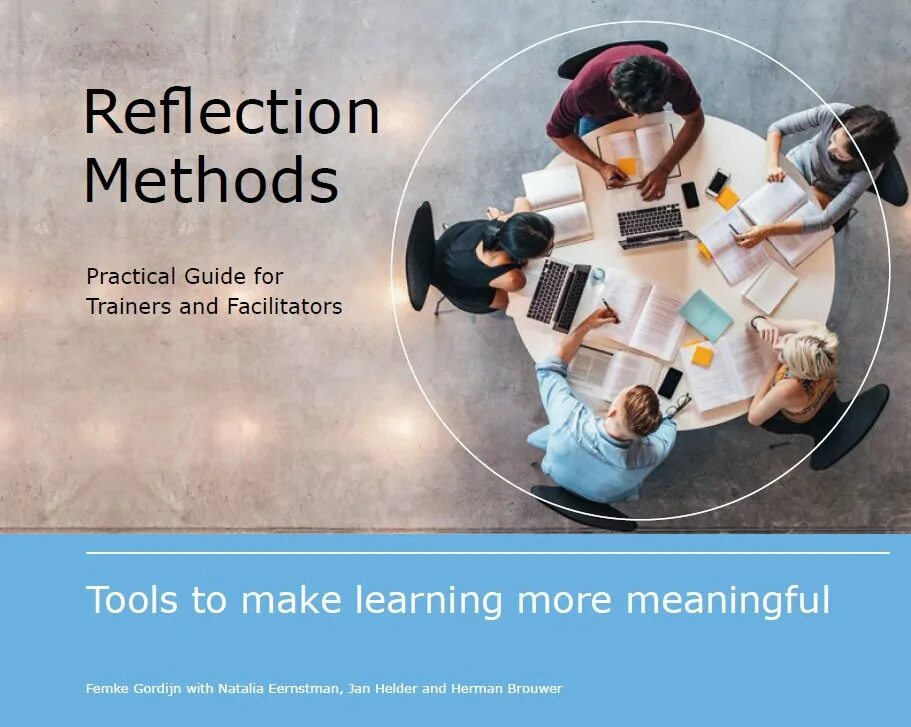 Reflection Methods

Practical Guide for Trainers and Facilitators

Tools to make learning more meaningful

Femke Gordijn with Natalia Eernstman, Jan Helder and Herman Brouwer